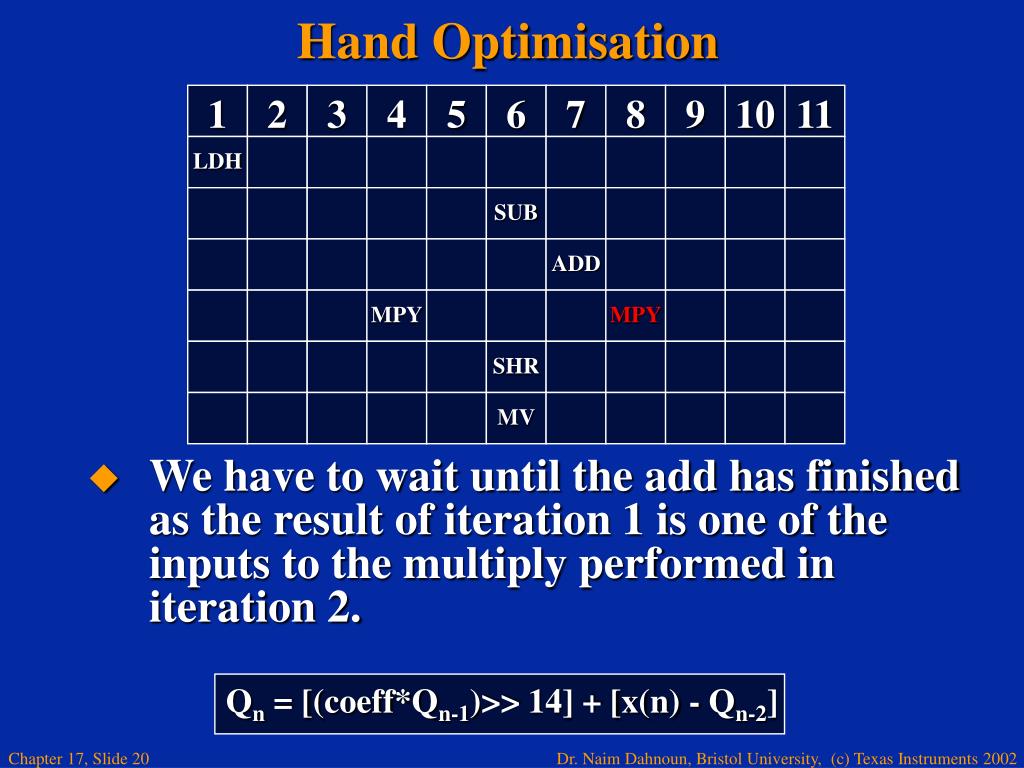 Hand Optimisation

| 1 | 2 | 3 | 4 | 5 | 6 | 7 | 8 | 9 | 10 | 11 |
|---|---|---|---|---|---|---|---|---|---|---|
| LDH | | | | | | | | | | |
| | | | | | SUB | | | | | |
| | | | | | | ADD | | | | |
| | | | MPY | | | | MPY | | | |
| | | | | | SHR | | | | | |
| | | | | | MV | | | | | |

We have to wait until the add has finished as the result of iteration 1 is one of the inputs to the multiply performed in iteration 2.

$Q_n = [(coeff*Q_{n-1})>> 14] + [x(n) - Q_{n-2}]$

Chapter 17, Slide 20

Dr. Naim Dahnoun, Bristol University, (c) Texas Instruments 2002